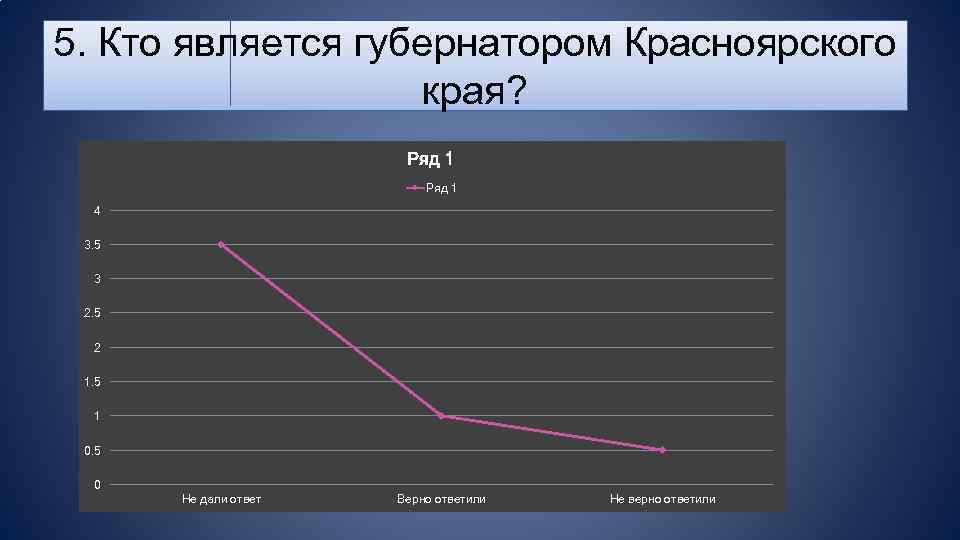 5. Кто является губернатором Красноярского края?

Ряд 1

Ряд 1

4
3.5
3
2.5
2
1.5
1
0.5
0

Не дали ответ
Верно ответили
Не верно ответили